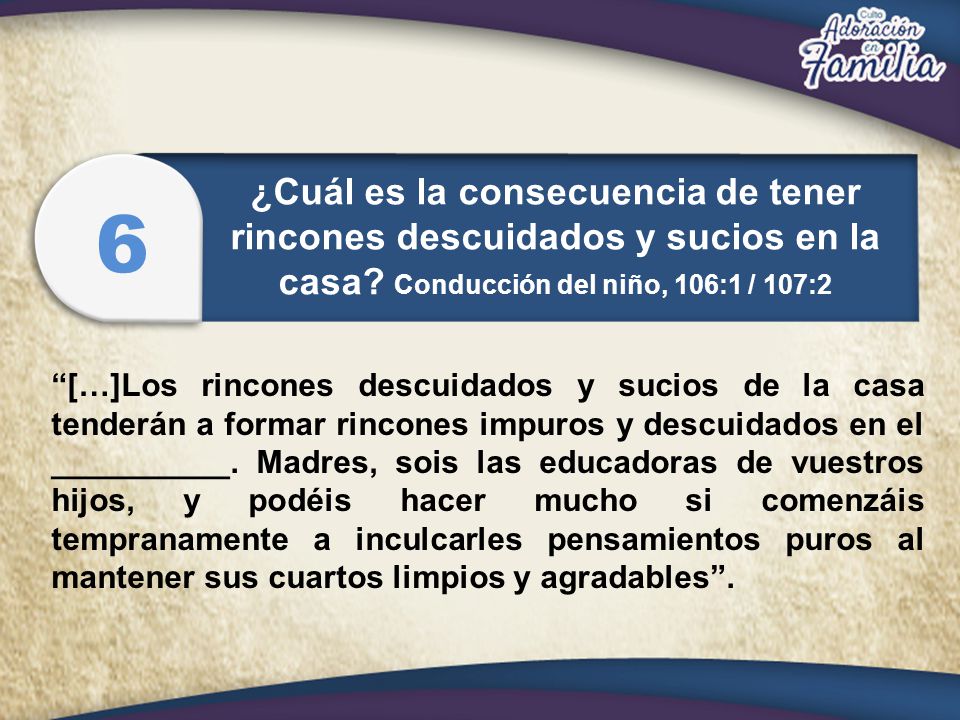 Culto Adoración en Familia

6

¿Cuál es la consecuencia de tener rincones descuidados y sucios en la casa? Conducción del niño, 106:1 / 107:2

“[…]Los rincones descuidados y sucios de la casa tenderán a formar rincones impuros y descuidados en el __________. Madres, sois las educadoras de vuestros hijos, y podéis hacer mucho si comenzáis tempranamente a inculcarles pensamientos puros al mantener sus cuartos limpios y agradables”.